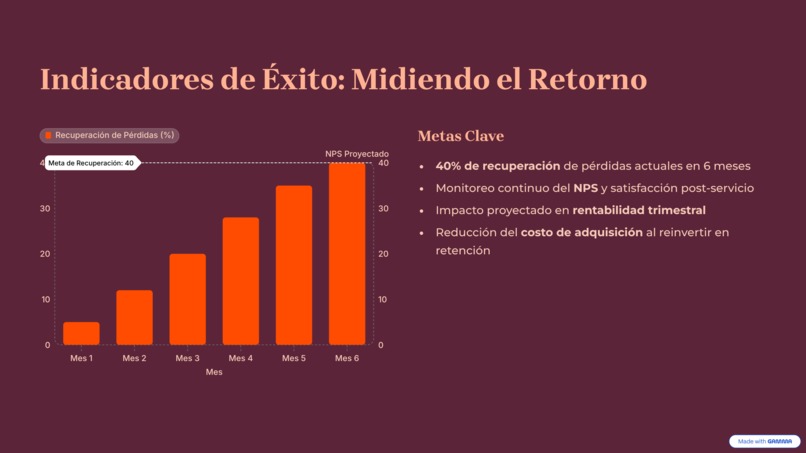 Indicadores de Éxito: Midiendo el Retorno

Recuperación de Pérdidas (%)

NPS Proyectado

Meta de Recuperación: 40

40
30
20
10
0

40
30
20
10
0

Mes 1
Mes 2
Mes 3
Mes 4
Mes 5
Mes 6
Mes

Metas Clave

• 40% de recuperación de pérdidas actuales en 6 meses
• Monitoreo continuo del NPS y satisfacción post-servicio
• Impacto proyectado en rentabilidad trimestral
• Reducción del costo de adquisición al reinvertir en retención

Made with GAMMA